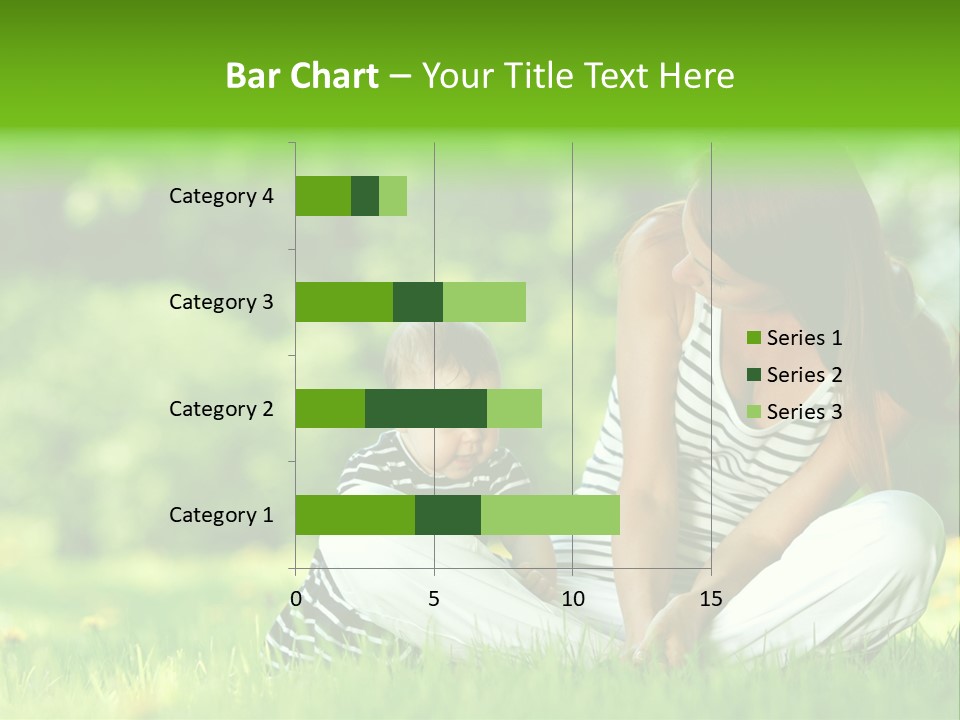 Bar Chart – Your Title Text Here

Category 4
Category 3
Category 2
Category 1

0
5
10
15

Series 1
Series 2
Series 3